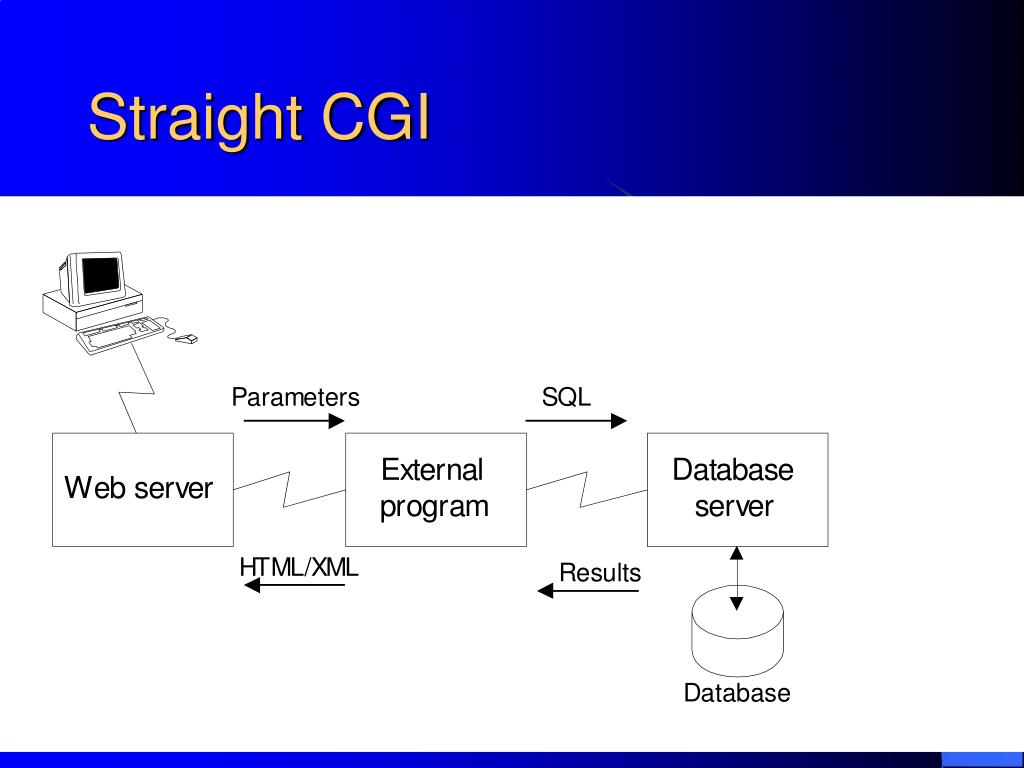 Straight CGI

Parameters

SQL

Web server

External program

Database server

HTML/XML

Results

Database